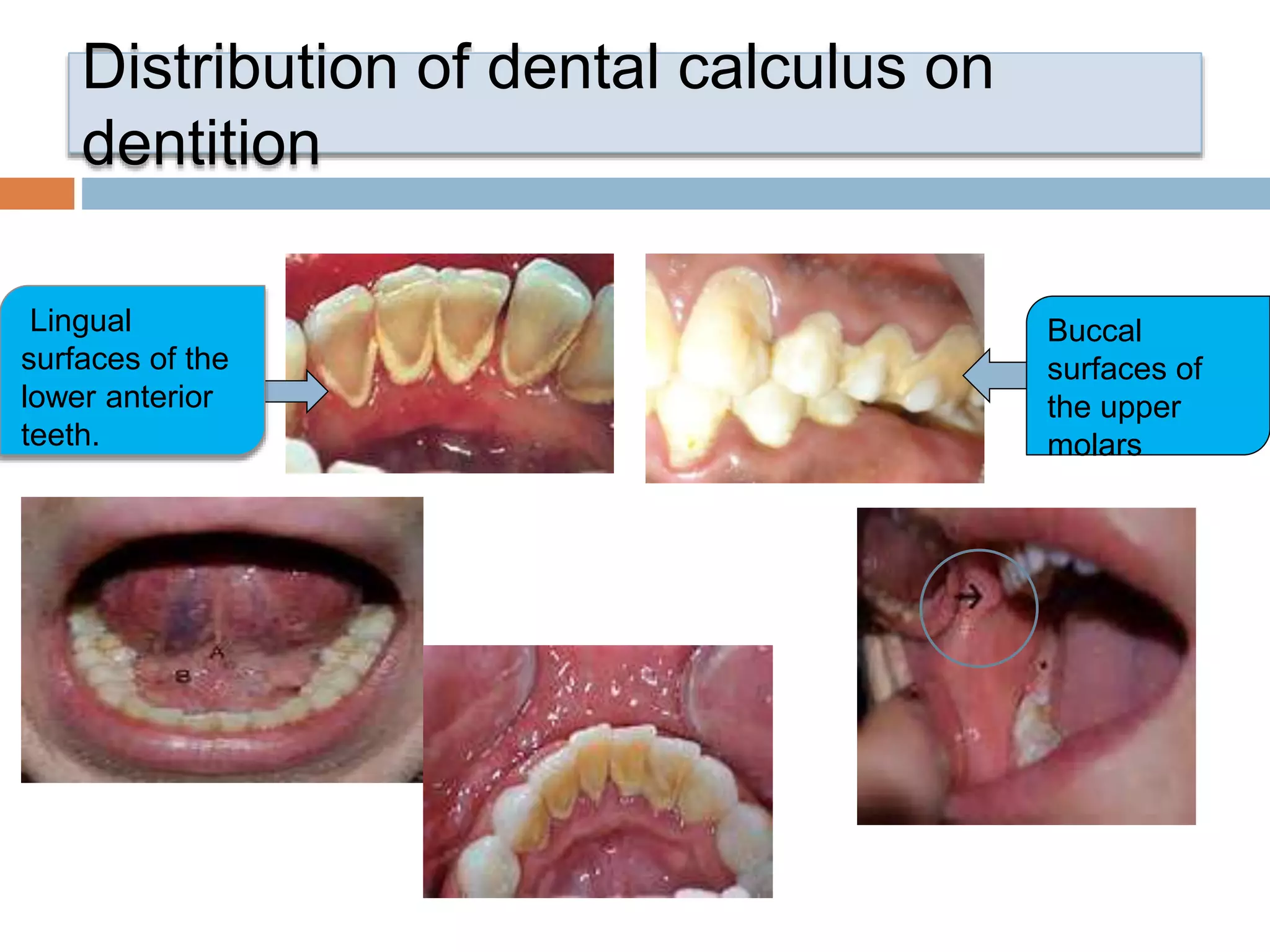 Distribution of dental calculus on dentition

Lingual surfaces of the lower anterior teeth.

Buccal surfaces of the upper molars

A

B